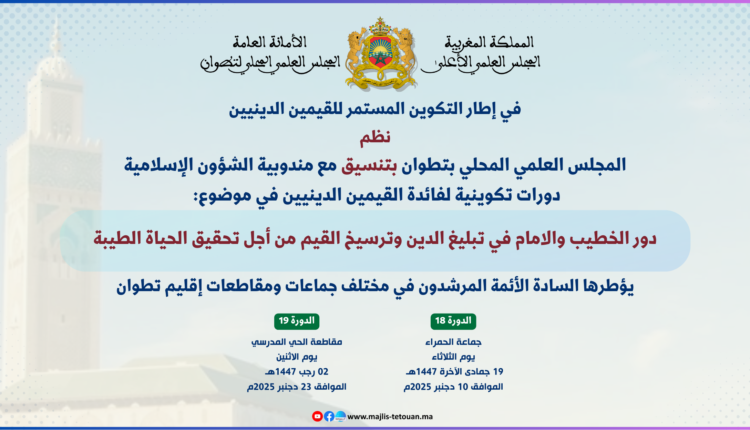 المملكة المغربية
المجلس العلمي الأعلى

الأمانة العامة
المجلس العلمي المحلي لتطوان

في إطار التكوين المستمر للقيمين الدينيين
نظم
المجلس العلمي المحلي بتطوان بتنسيق مع مندوبية الشؤون الإسلامية
دورات تكوينية لفائدة القيمين الدينيين في موضوع:

دور الخطيب والامام في تبليغ الدين وترسيخ القيم من أجل تحقيق الحياة الطيبة

يؤطرها السادة الأئمة المرشدون في مختلف جماعات ومقاطعات إقليم تطوان

الدورة 18
جماعة الحمراء
يوم الثلاثاء
19 جمادى الآخرة 1447هـ
الموافق 10 دجنبر 2025م

الدورة 19
مقاطعة الحي المدرسي
يوم الاثنين
02 رجب 1447هـ
الموافق 23 دجنبر 2025م

www.majlis-tetouan.ma